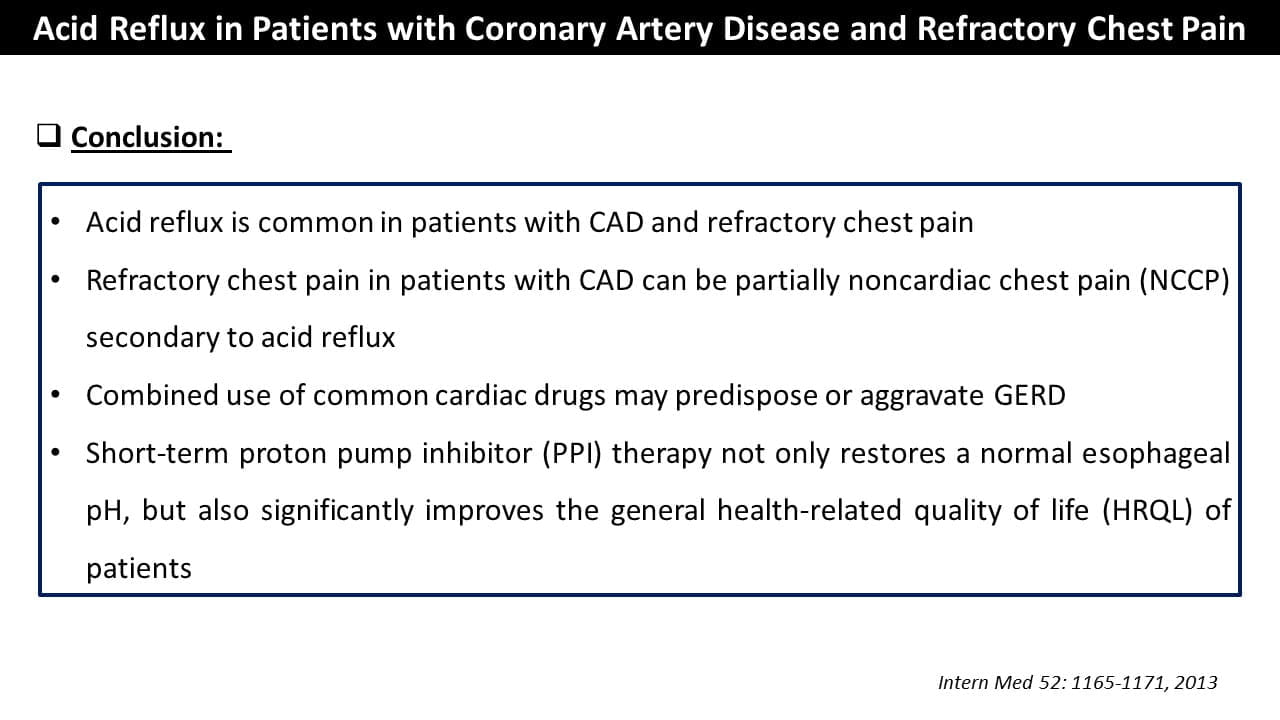 Acid Reflux in Patients with Coronary Artery Disease and Refractory Chest Pain

❑ Conclusion:

• Acid reflux is common in patients with CAD and refractory chest pain
• Refractory chest pain in patients with CAD can be partially noncardiac chest pain (NCCP) secondary to acid reflux
• Combined use of common cardiac drugs may predispose or aggravate GERD
• Short-term proton pump inhibitor (PPI) therapy not only restores a normal esophageal pH, but also significantly improves the general health-related quality of life (HRQL) of patients

Intern Med 52: 1165-1171, 2013